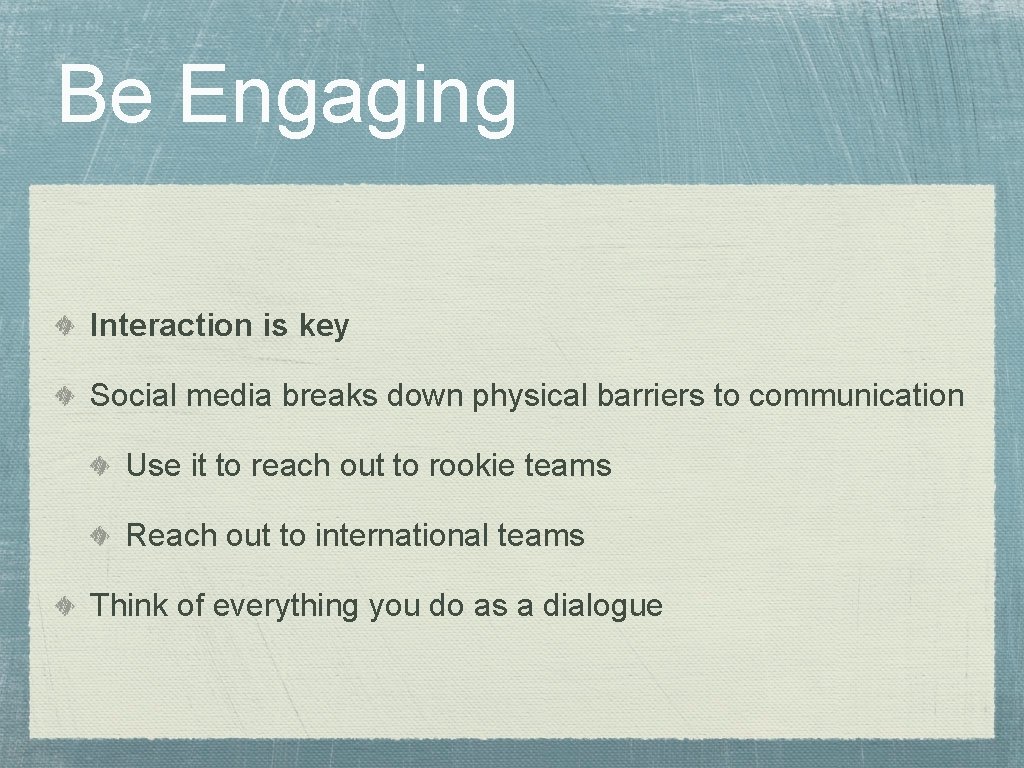 Be Engaging

Interaction is key

Social media breaks down physical barriers to communication

Use it to reach out to rookie teams

Reach out to international teams

Think of everything you do as a dialogue